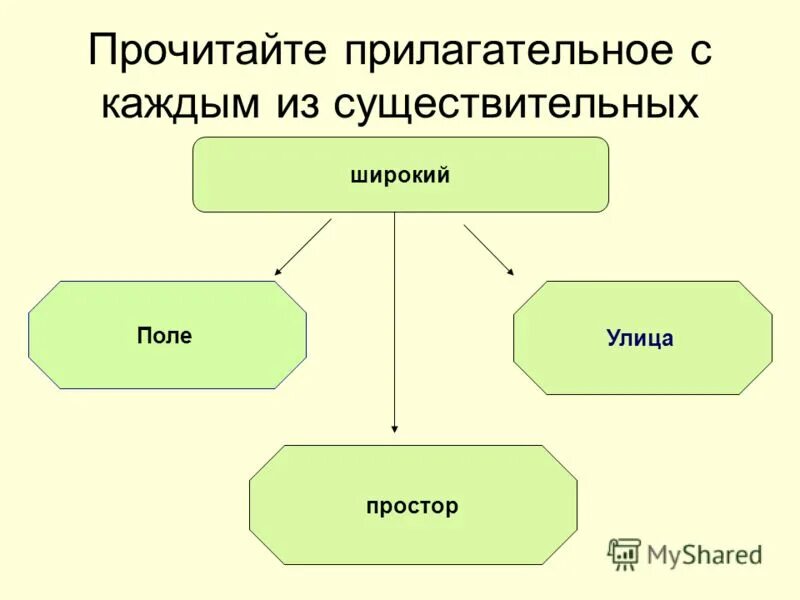 Прочитайте прилагательное с каждым из существительных

широкий

Поле

Улица

простор

MyShared